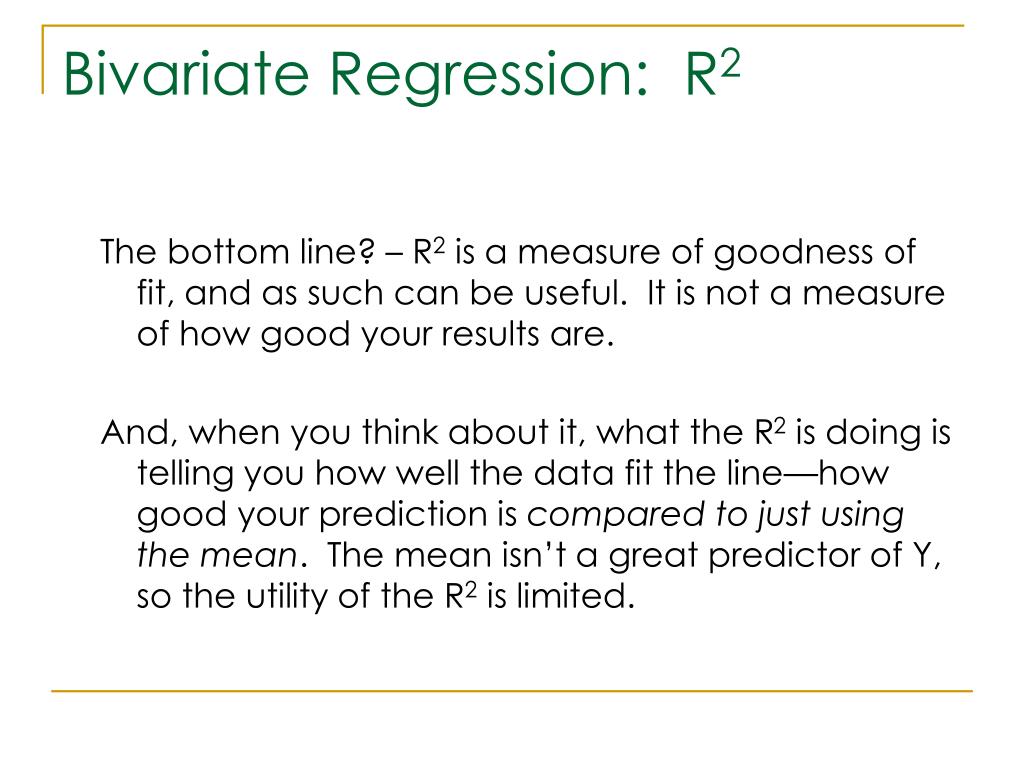 Bivariate Regression: $R^2$

The bottom line? – $R^2$ is a measure of goodness of fit, and as such can be useful. It is not a measure of how good your results are.

And, when you think about it, what the $R^2$ is doing is telling you how well the data fit the line—how good your prediction is compared to just using the mean. The mean isn't a great predictor of Y, so the utility of the $R^2$ is limited.